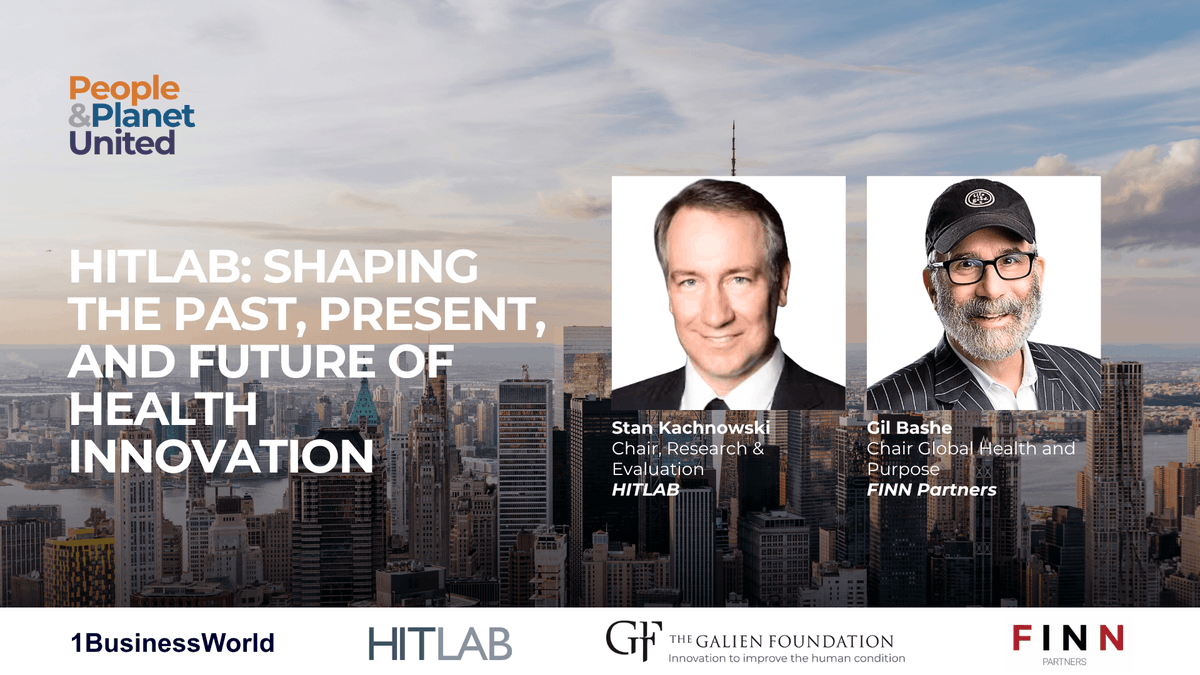 People & Planet United

HITLAB: SHAPING THE PAST, PRESENT, AND FUTURE OF HEALTH INNOVATION

Stan Kachnowski
Chair, Research & Evaluation
HITLAB

Gil Bashe
Chair Global Health and Purpose
FINN Partners

1BusinessWorld

HITLAB

GF THE GALIEN FOUNDATION
Innovation to improve the human condition

FINN
PARTNERS